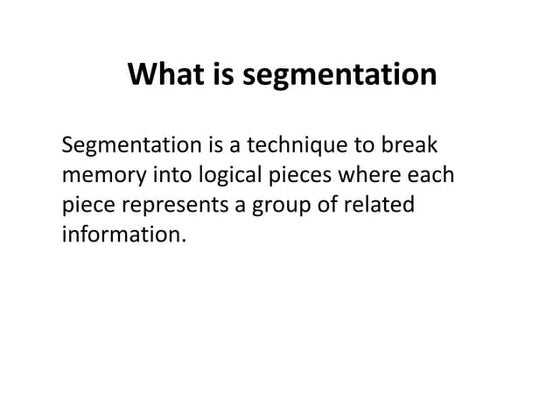 What is segmentation

Segmentation is a technique to break memory into logical pieces where each piece represents a group of related information.